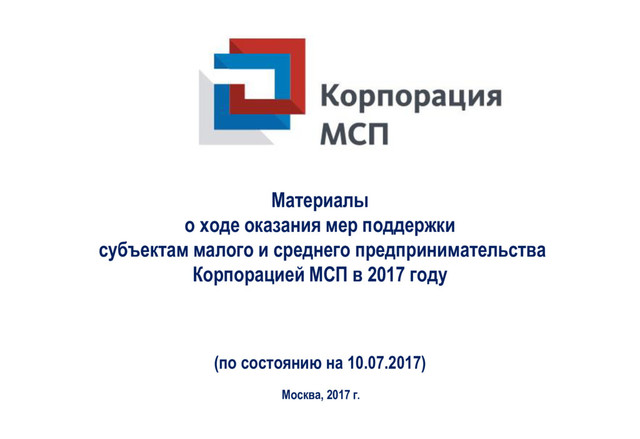 Корпорация МСП

Материалы
о ходе оказания мер поддержки
субъектам малого и среднего предпринимательства
Корпорацией МСП в 2017 году

(по состоянию на 10.07.2017)

Москва, 2017 г.